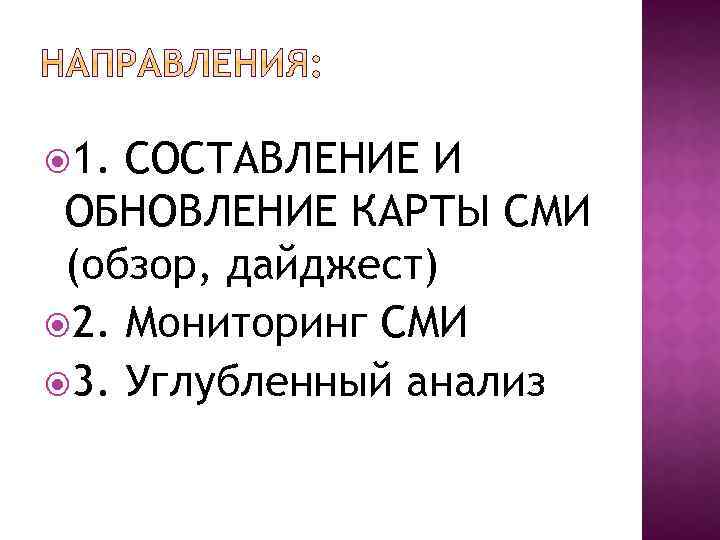 НАПРАВЛЕНИЯ:

1. СОСТАВЛЕНИЕ И ОБНОВЛЕНИЕ КАРТЫ СМИ (обзор, дайджест)

2. Мониторинг СМИ

3. Углубленный анализ